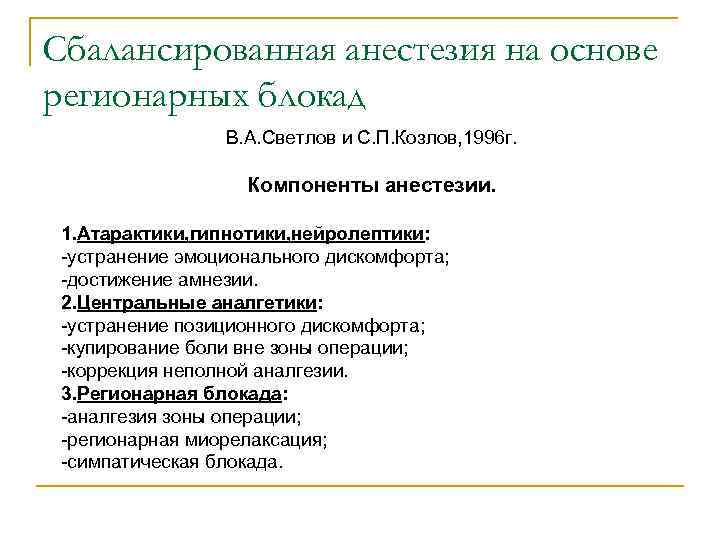 Сбалансированная анестезия на основе регионарных блокад

В.А.Светлов и С.П.Козлов,1996г.

Компоненты анестезии.

1.Атарактики,гипнотики,нейролептики:
-устранение эмоционального дискомфорта;
-достижение амнезии.
2.Центральные аналгетики:
-устранение позиционного дискомфорта;
-купирование боли вне зоны операции;
-коррекция неполной аналгезии.
3.Регионарная блокада:
-аналгезия зоны операции;
-регионарная миорелаксация;
-симпатическая блокада.